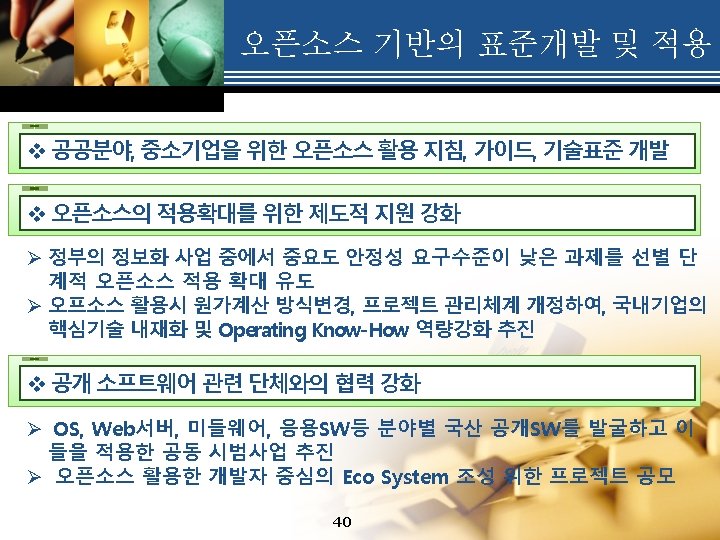 오픈소스 기반의 표준개발 및 적용

❖ 공공분야, 중소기업을 위한 오픈소스 활용 지침, 가이드, 기술표준 개발

❖ 오픈소스의 적용확대를 위한 제도적 지원 강화

➢ 정부의 정보화 사업 중에서 중요도 안정성 요구수준이 낮은 과제를 선별 단계적 오픈소스 적용 확대 유도
➢ 오프소스 활용시 원가계산 방식변경, 프로젝트 관리체계 개정하여, 국내기업의 핵심기술 내재화 및 Operating Know-How 역량강화 추진

❖ 공개 소프트웨어 관련 단체와의 협력 강화

➢ OS, Web서버, 미들웨어, 응용SW등 분야별 국산 공개SW를 발굴하고 이들을 적용한 공동 시범사업 추진
➢ 오픈소스 활용한 개발자 중심의 Eco System 조성 위한 프로젝트 공모

40